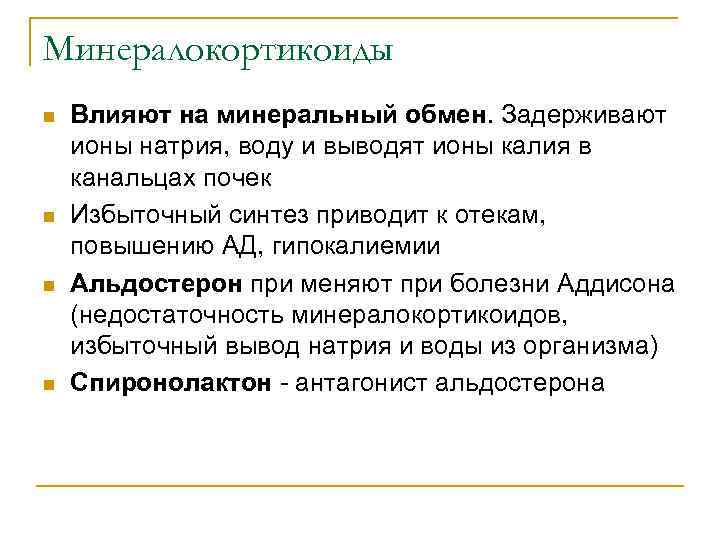 Минералокортикоиды

Влияют на минеральный обмен. Задерживают ионы натрия, воду и выводят ионы калия в канальцах почек

Избыточный синтез приводит к отекам, повышению АД, гипокалиемии

Альдостерон при меняют при болезни Аддисона (недостаточность минералокортикоидов, избыточный вывод натрия и воды из организма)

Спиронолактон - антагонист альдостерона